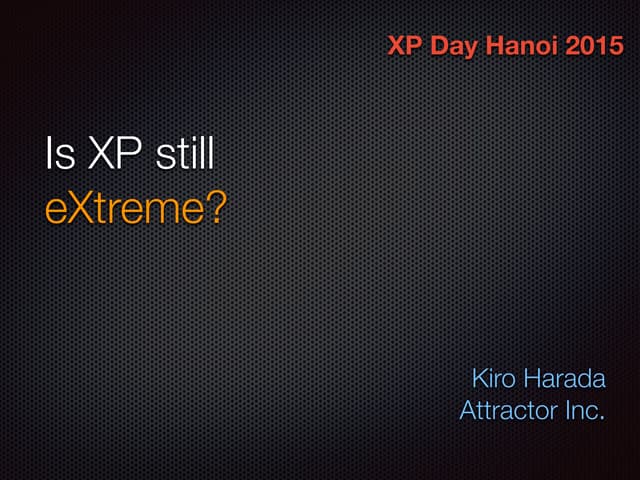 XP Day Hanoi 2015

Is XP still eXtreme?

Kiro Harada
Attractor Inc.